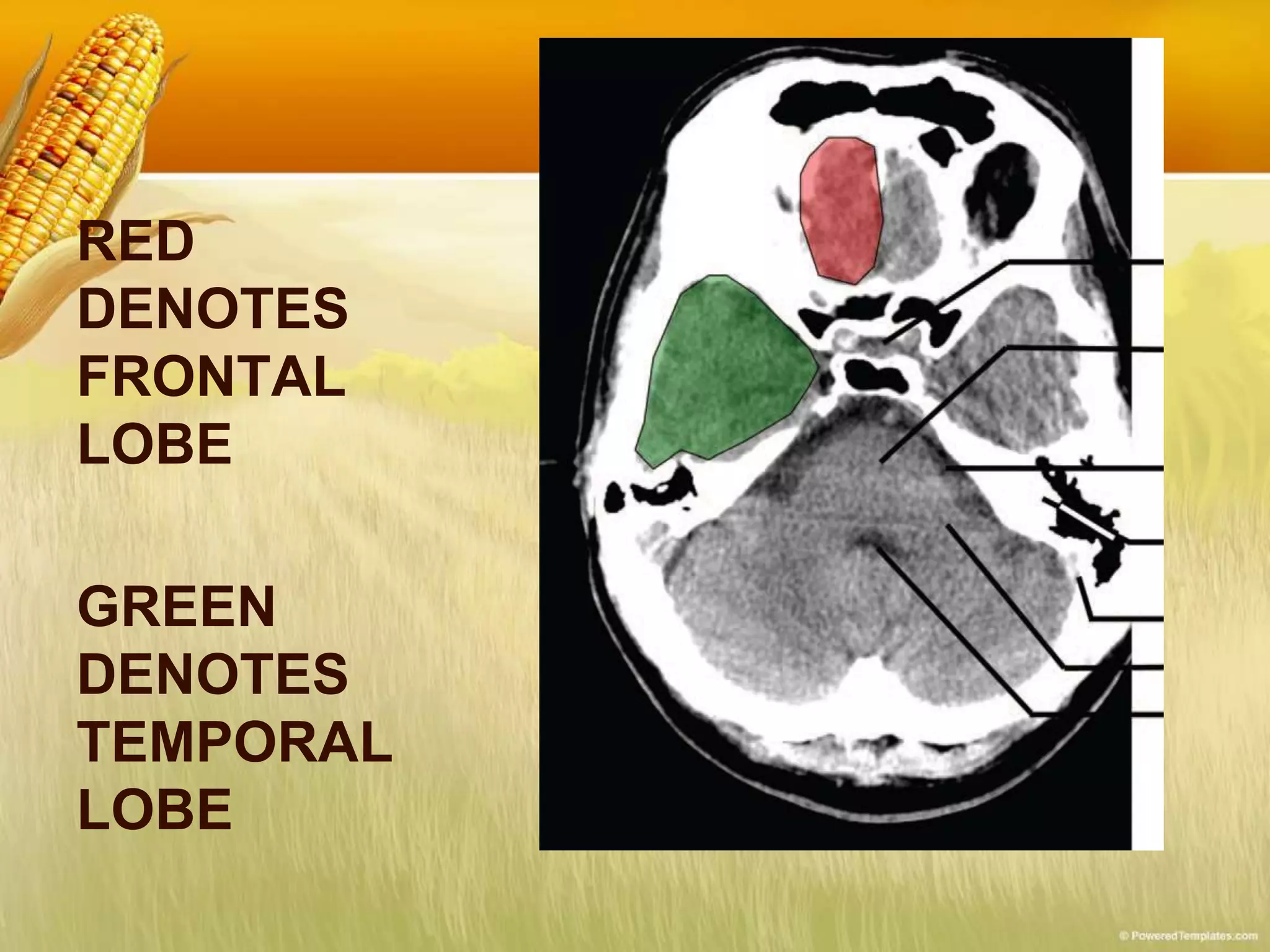 RED DENOTES FRONTAL LOBE

GREEN DENOTES TEMPORAL LOBE

© PoweredTemplates.com